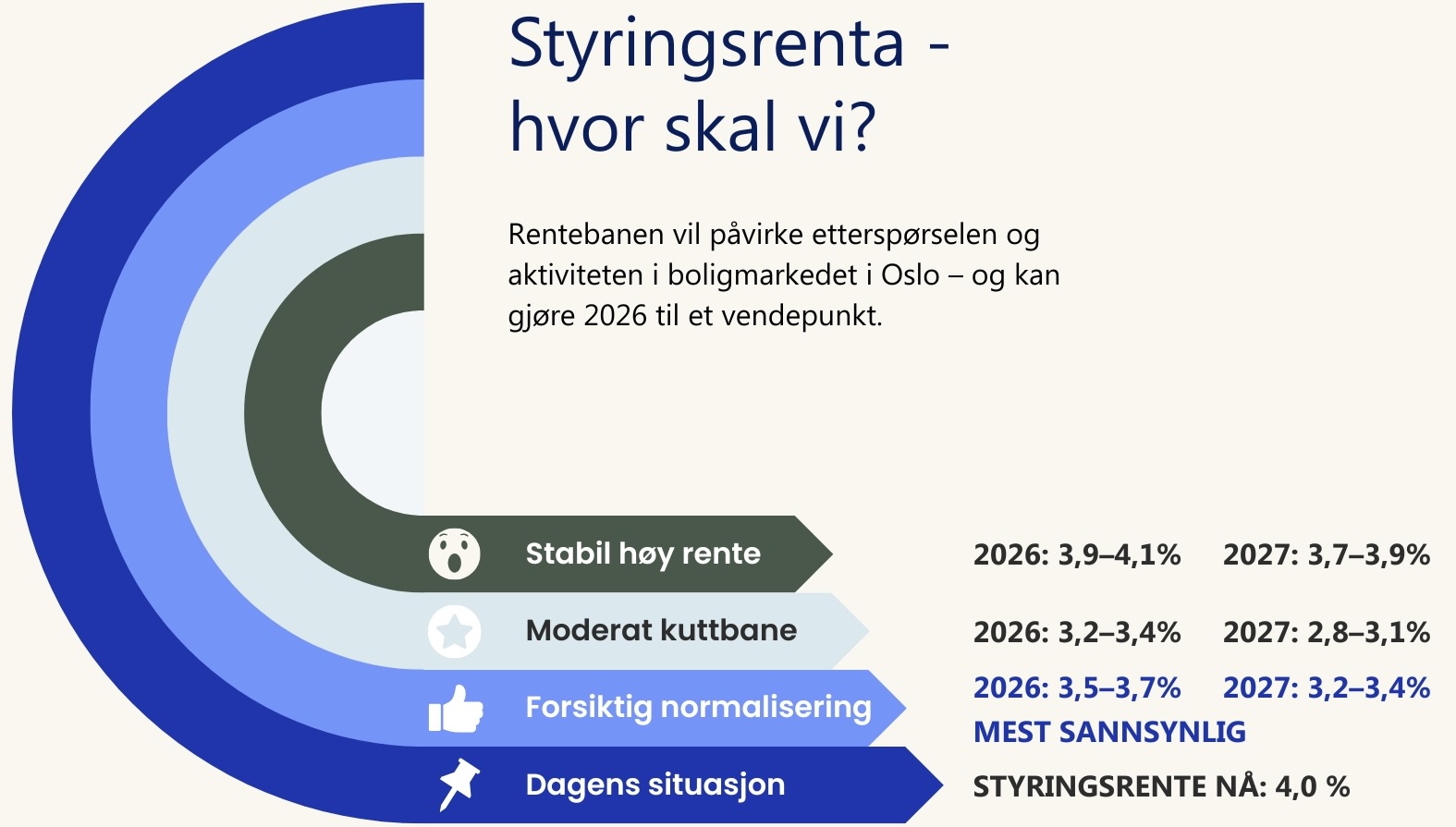 Styringsrenta - hvor skal vi?

Rentebanen vil påvirke etterspørselen og aktiviteten i boligmarkedet i Oslo – og kan gjøre 2026 til et vendepunkt.

Stabil høy rente

2026: 3,9–4,1%

2027: 3,7–3,9%

Moderat kuttbane

2026: 3,2–3,4%

2027: 2,8–3,1%

Forsiktig normalisering

2026: 3,5–3,7%

2027: 3,2–3,4%

MEST SANNSYNLIG

Dagens situasjon

STYRINGSRENTE NÅ: 4,0 %